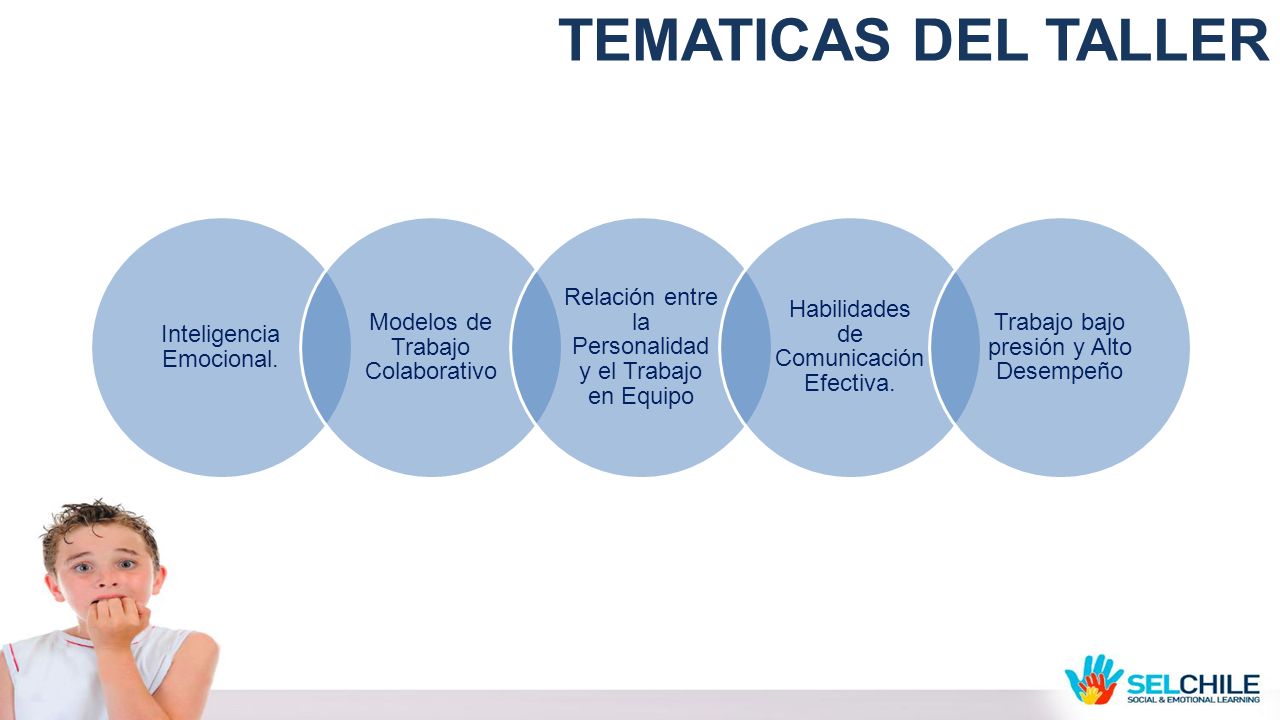 TEMATICAS DEL TALLER

Inteligencia Emocional.

Modelos de Trabajo Colaborativo

Relación entre la Personalidad y el Trabajo en Equipo

Habilidades de Comunicación Efectiva.

Trabajo bajo presión y Alto Desempeño

SELCHILE
SOCIAL & EMOTIONAL LEARNING